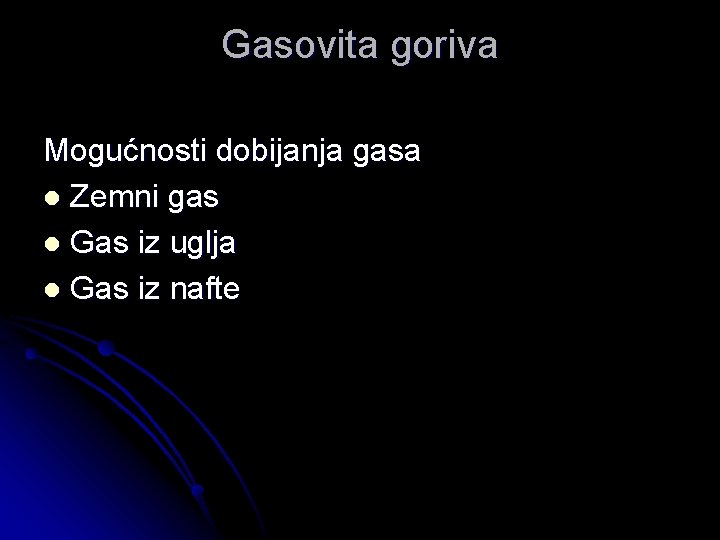 Gasovita goriva

Mogućnosti dobijanja gasa

- Zemni gas
- Gas iz uglja
- Gas iz nafte